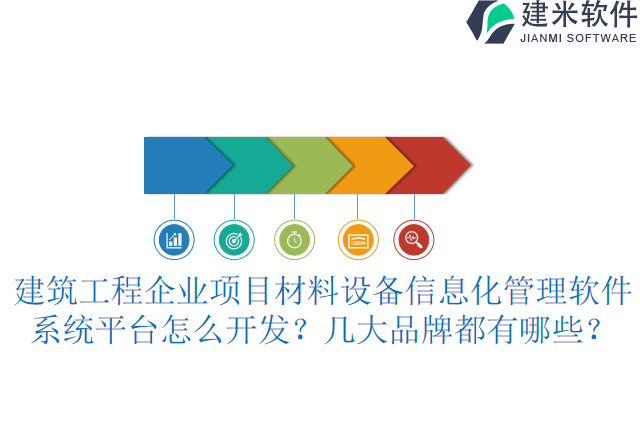 建米软件
JIANMI SOFTWARE

建筑工程企业项目材料设备信息化管理软件系统平台怎么开发？几大品牌都有哪些？